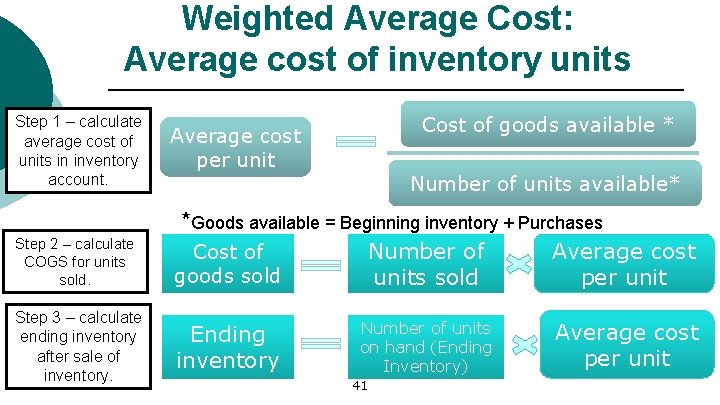 Weighted Average Cost:
Average cost of inventory units

Step 1 – calculate average cost of units in inventory account.

Average cost per unit = Cost of goods available * / Number of units available*

*Goods available = Beginning inventory + Purchases

Step 2 – calculate COGS for units sold.

Cost of goods sold = Number of units sold × Average cost per unit

Step 3 – calculate ending inventory after sale of inventory.

Ending inventory = Number of units on hand (Ending Inventory) × Average cost per unit

41